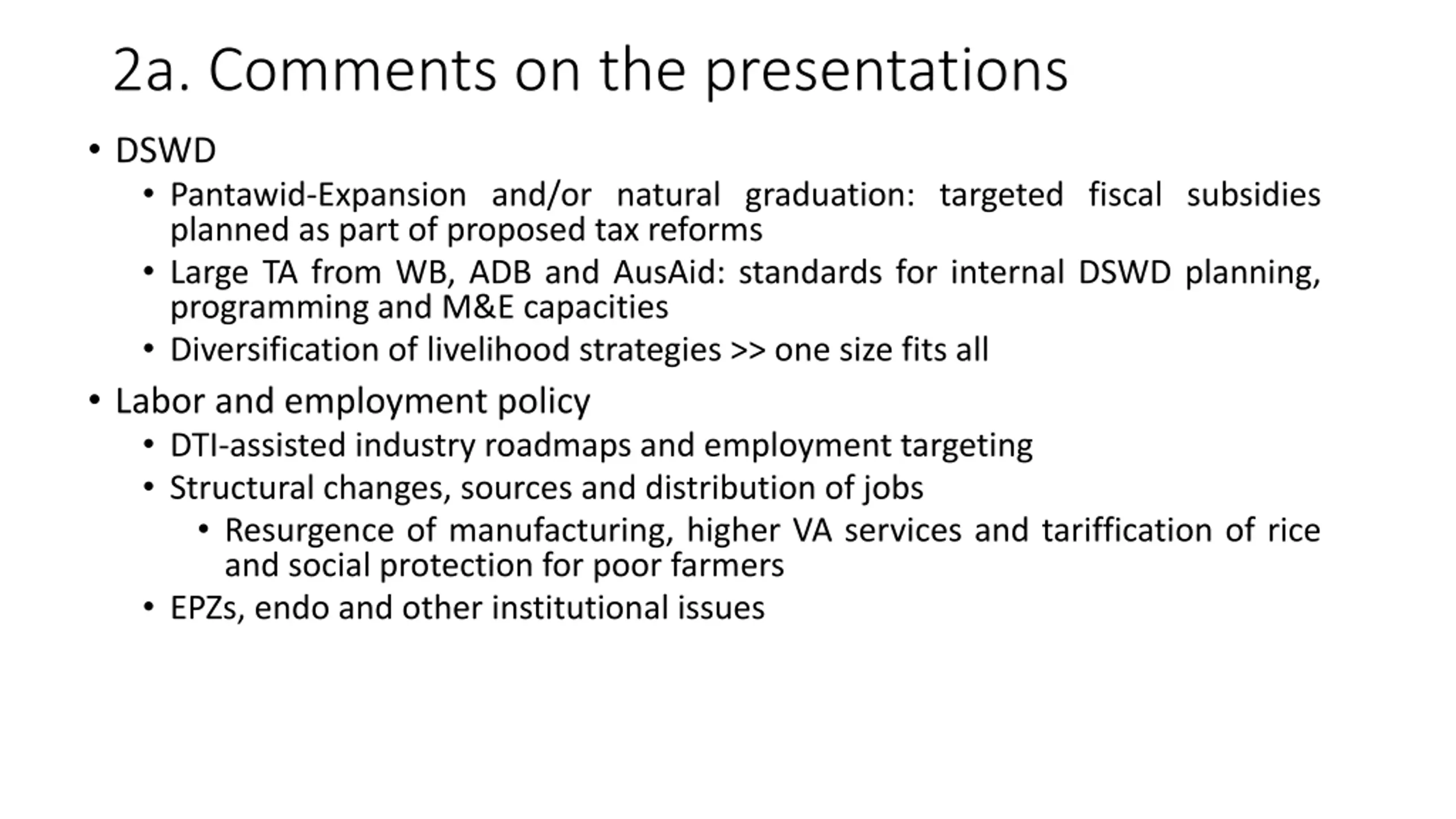 2a. Comments on the presentations

• DSWD
  • Pantawid-Expansion and/or natural graduation: targeted fiscal subsidies planned as part of proposed tax reforms
  • Large TA from WB, ADB and AusAid: standards for internal DSWD planning, programming and M&E capacities
  • Diversification of livelihood strategies >> one size fits all

• Labor and employment policy
  • DTI-assisted industry roadmaps and employment targeting
  • Structural changes, sources and distribution of jobs
    • Resurgence of manufacturing, higher VA services and tariffication of rice and social protection for poor farmers
  • EPZs, endo and other institutional issues